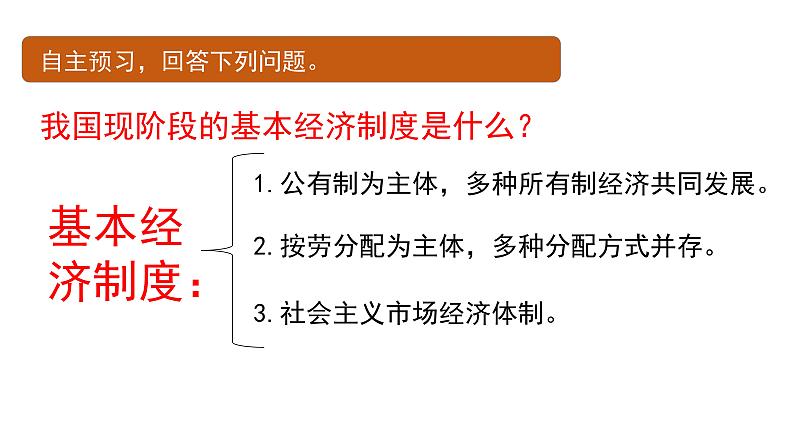 自主预习，回答下列问题。

我国现阶段的基本经济制度是什么？

基本经济制度：

1. 公有制为主体，多种所有制经济共同发展。

2. 按劳分配为主体，多种分配方式并存。

3. 社会主义市场经济体制。